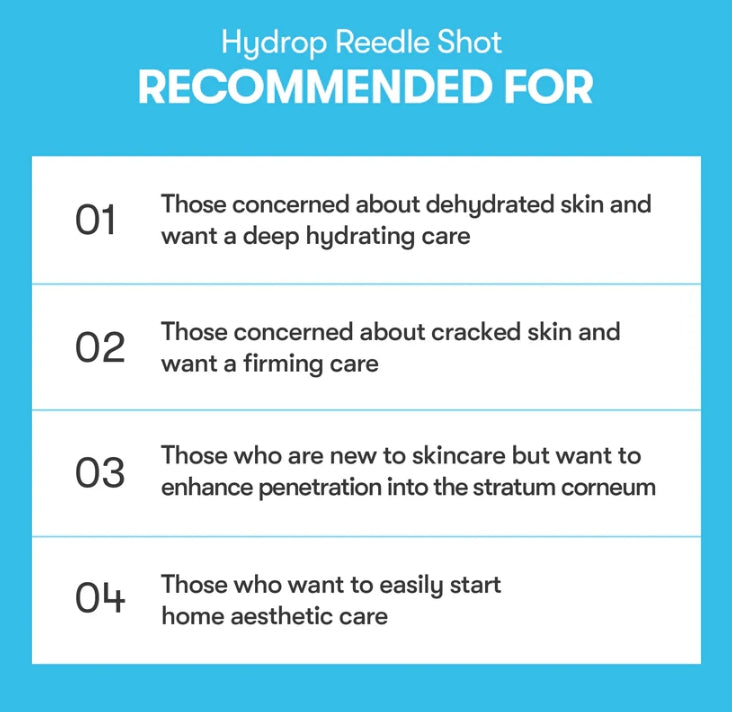 Hydrop Reedle Shot
RECOMMENDED FOR

01 Those concerned about dehydrated skin and want a deep hydrating care

02 Those concerned about cracked skin and want a firming care

03 Those who are new to skincare but want to enhance penetration into the stratum corneum

04 Those who want to easily start home aesthetic care